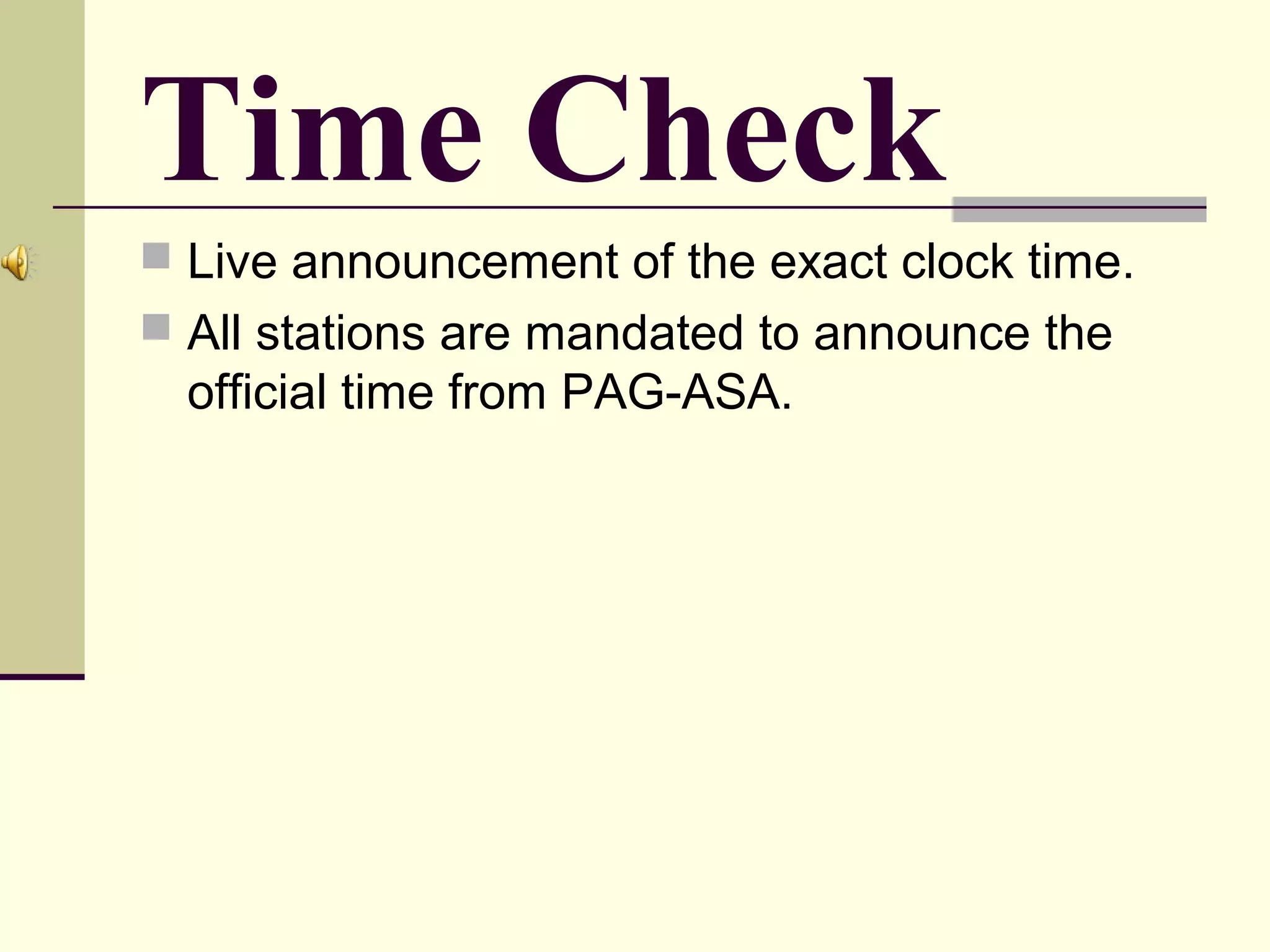 Time Check

Live announcement of the exact clock time.

All stations are mandated to announce the official time from PAG-ASA.